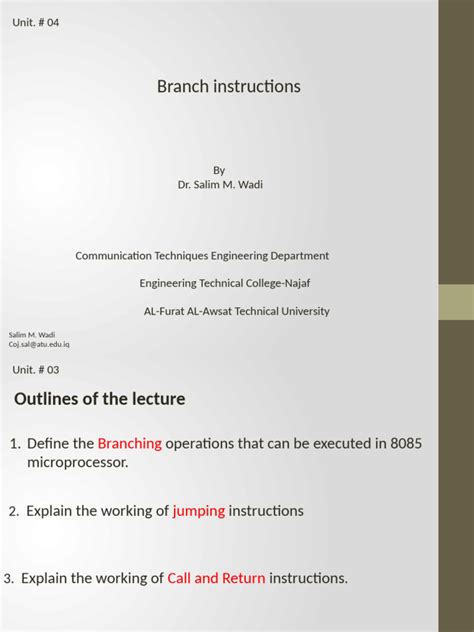 Unit. # 04

Branch instructions

By
Dr. Salim M. Wadi

Communication Techniques Engineering Department

Engineering Technical College-Najaf

AL-Furat AL-Awsat Technical University

Salim M. Wadi
Coj.sal@atu.edu.iq

Unit. # 03

Outlines of the lecture

1. Define the Branching operations that can be executed in 8085 microprocessor.

2. Explain the working of jumping instructions

3. Explain the working of Call and Return instructions.